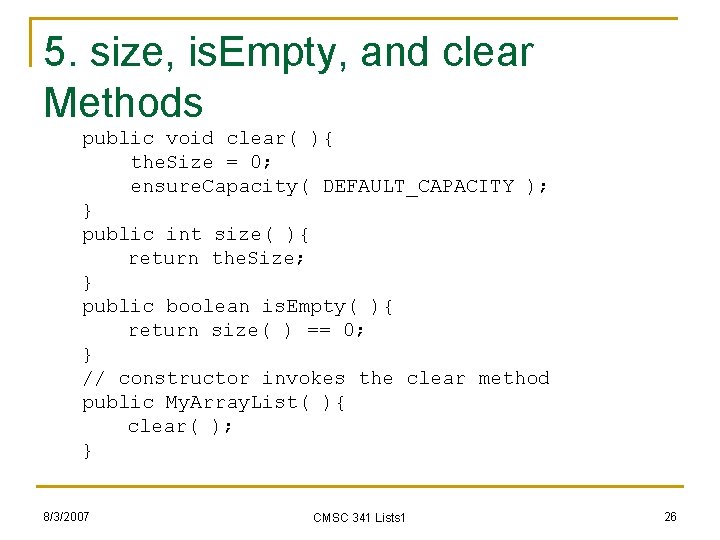 5. size, isEmpty, and clear Methods

public void clear( ){
    theSize = 0;
    ensureCapacity( DEFAULT_CAPACITY );
}
public int size( ){
    return theSize;
}
public boolean isEmpty( ){
    return size( ) == 0;
}
// constructor invokes the clear method
public MyArrayList( ){
    clear( );
}

8/3/2007

CMSC 341 Lists1

26